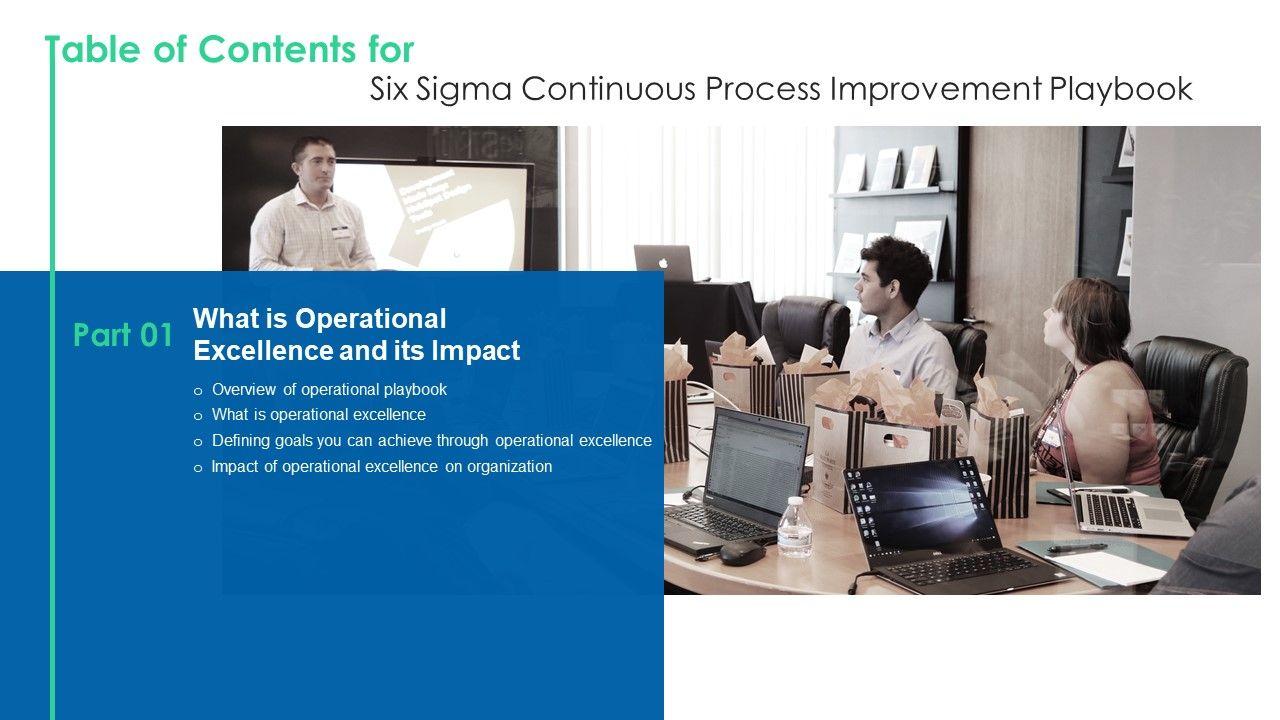 Table of Contents for
Six Sigma Continuous Process Improvement Playbook

Part 01

What is Operational Excellence and its Impact

o Overview of operational playbook
o What is operational excellence
o Defining goals you can achieve through operational excellence
o Impact of operational excellence on organization